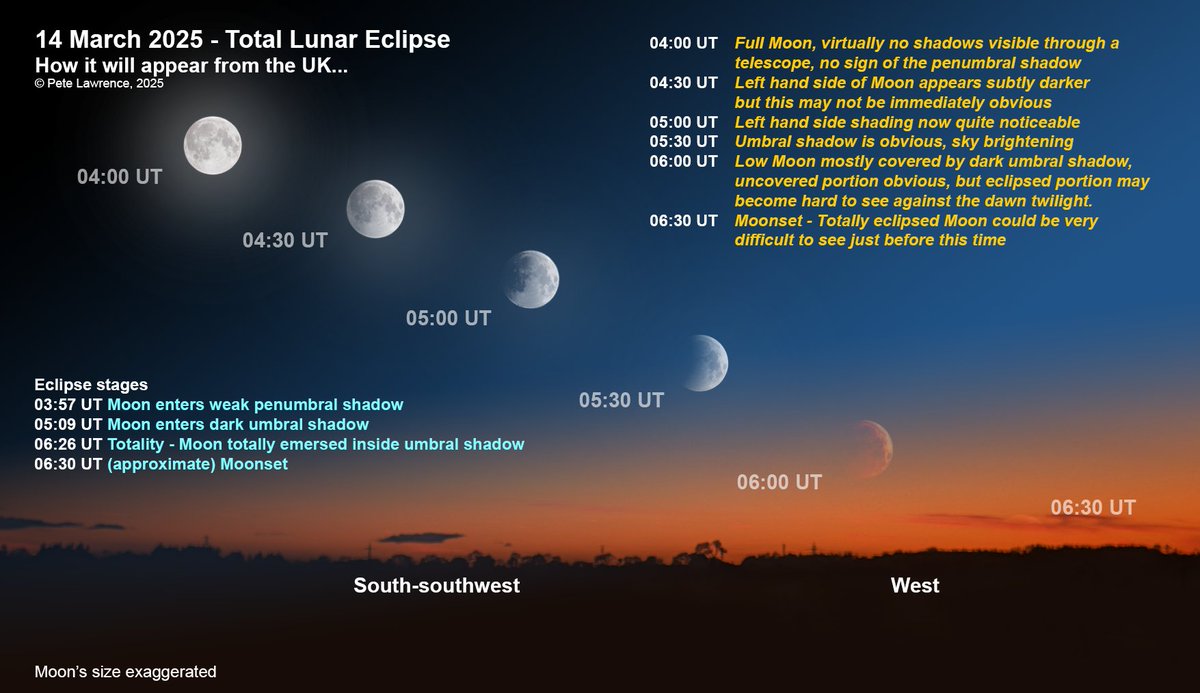 14 March 2025 - Total Lunar Eclipse
How it will appear from the UK...
© Pete Lawrence, 2025

04:00 UT Full Moon, virtually no shadows visible through a telescope, no sign of the penumbral shadow
04:30 UT Left hand side of Moon appears subtly darker but this may not be immediately obvious
05:00 UT Left hand side shading now quite noticeable
05:30 UT Umbral shadow is obvious, sky brightening
06:00 UT Low Moon mostly covered by dark umbral shadow, uncovered portion obvious, but eclipsed portion may become hard to see against the dawn twilight.
06:30 UT Moonset - Totally eclipsed Moon could be very difficult to see just before this time

04:00 UT

04:30 UT

05:00 UT

05:30 UT

06:00 UT

06:30 UT

Eclipse stages
03:57 UT Moon enters weak penumbral shadow
05:09 UT Moon enters dark umbral shadow
06:26 UT Totality - Moon totally emersed inside umbral shadow
06:30 UT (approximate) Moonset

South-southwest

West

Moon's size exaggerated